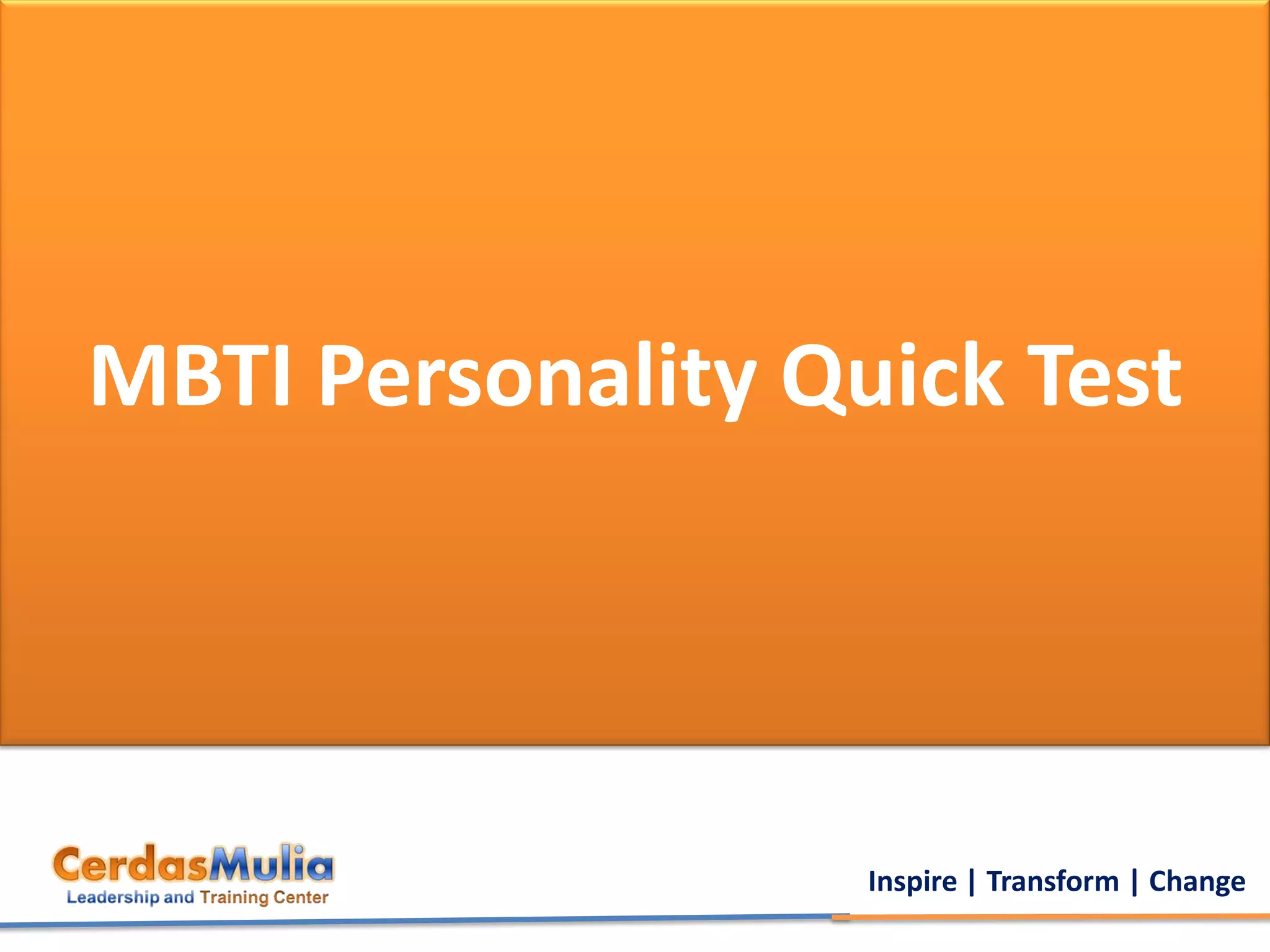 MBTI Personality Quick Test

CerdasMulia
Leadership and Training Center

Inspire | Transform | Change